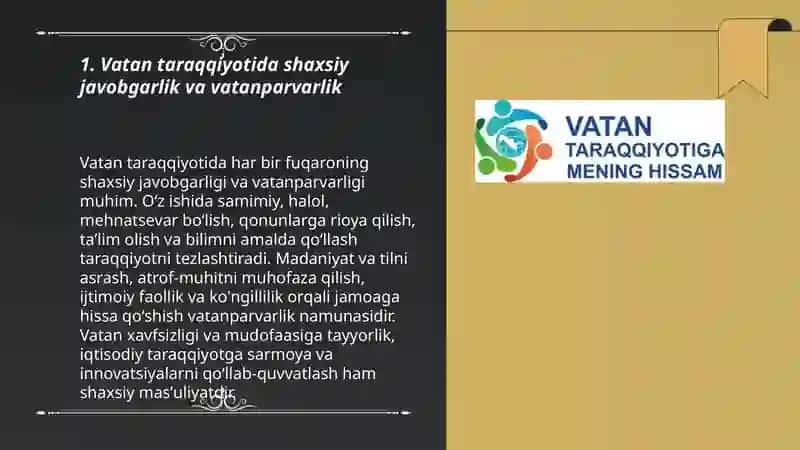 1. Vatan taraqqiyotida shaxsiy javobgarlik va vatanparvarlik

Vatan taraqqiyotida har bir fuqaroning shaxsiy javobgarligi va vatanparvarligi muhim. O‘z ishida samimiy, halol, mehnatsevar bo‘lish, qonunlarga rioya qilish, ta’lim olish va bilimni amalda qo‘llash taraqqiyotni tezlashtiradi. Madaniyat va tilni asrash, atrof-muhitni muhofaza qilish, ijtimoiy faollik va ko'ngillilik orqali jamoaga hissa qo‘shish vatanparvarlik namunasidir. Vatan xavfsizligi va mudofaasiga tayyorlik, iqtisodiy taraqqiyotga sarmoya va innovatsiyalarni qo‘llab-quvvatlash ham shaxsiy mas’uliyatdir.

VATAN TARAQQIYOTIGA MENING HISSAM